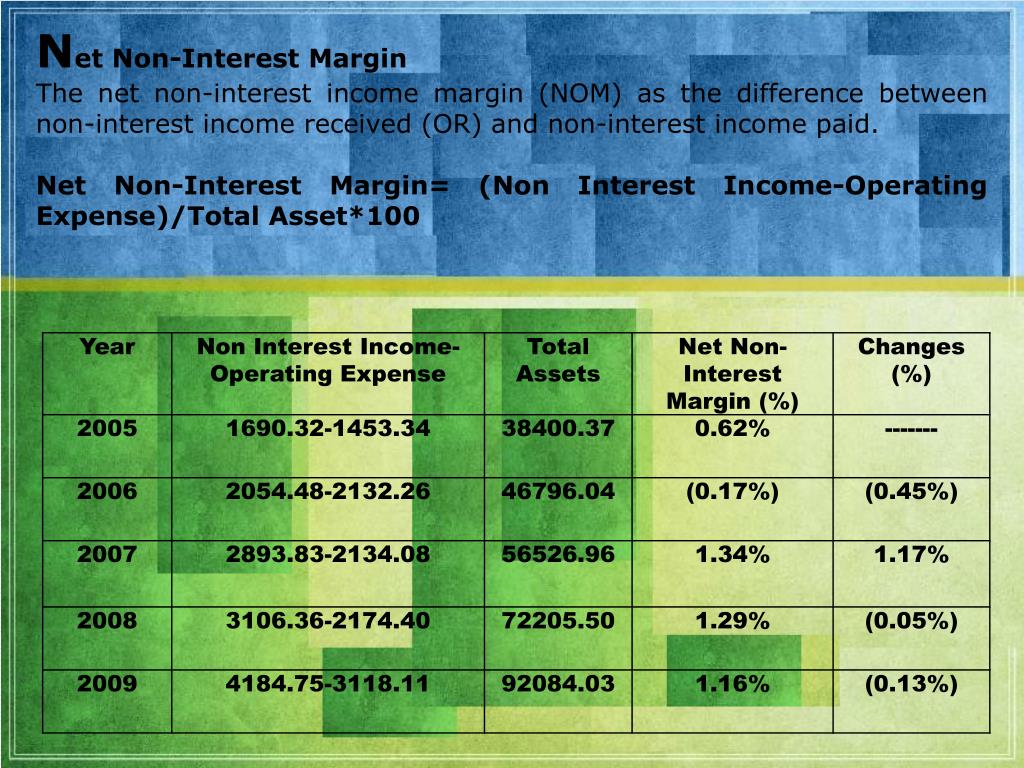 Net Non-Interest Margin
The net non-interest income margin (NOM) as the difference between non-interest income received (OR) and non-interest income paid.

Net Non-Interest Margin= (Non Interest Income-Operating Expense)/Total Asset*100

| Year | Non Interest Income-Operating Expense | Total Assets | Net Non-Interest Margin (%) | Changes (%) |
|---|---|---|---|---|
| 2005 | 1690.32-1453.34 | 38400.37 | 0.62% | ------- |
| 2006 | 2054.48-2132.26 | 46796.04 | (0.17%) | (0.45%) |
| 2007 | 2893.83-2134.08 | 56526.96 | 1.34% | 1.17% |
| 2008 | 3106.36-2174.40 | 72205.50 | 1.29% | (0.05%) |
| 2009 | 4184.75-3118.11 | 92084.03 | 1.16% | (0.13%) |